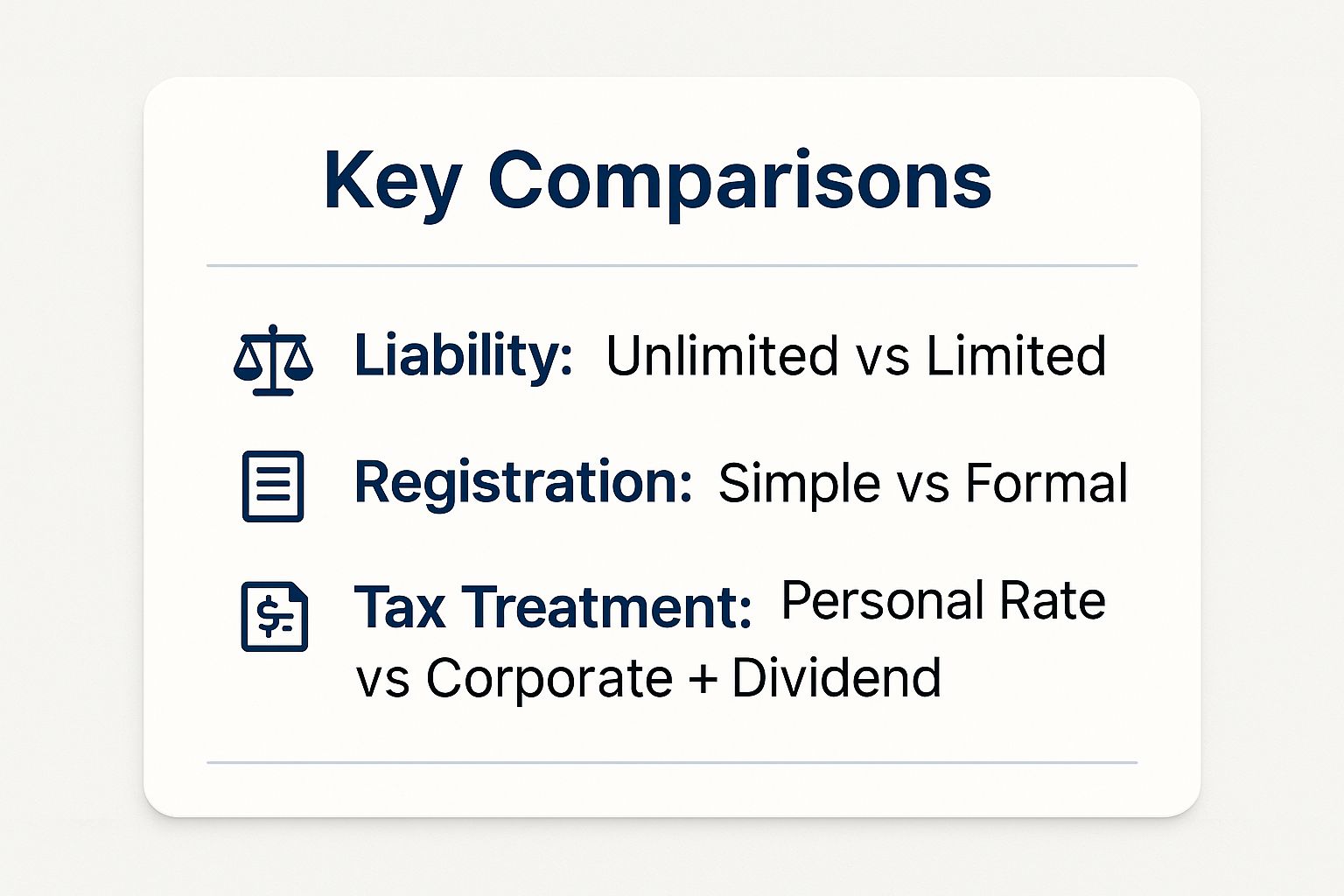 Key Comparisons

Liability: Unlimited vs Limited

Registration: Simple vs Formal

Tax Treatment: Personal Rate vs Corporate + Dividend